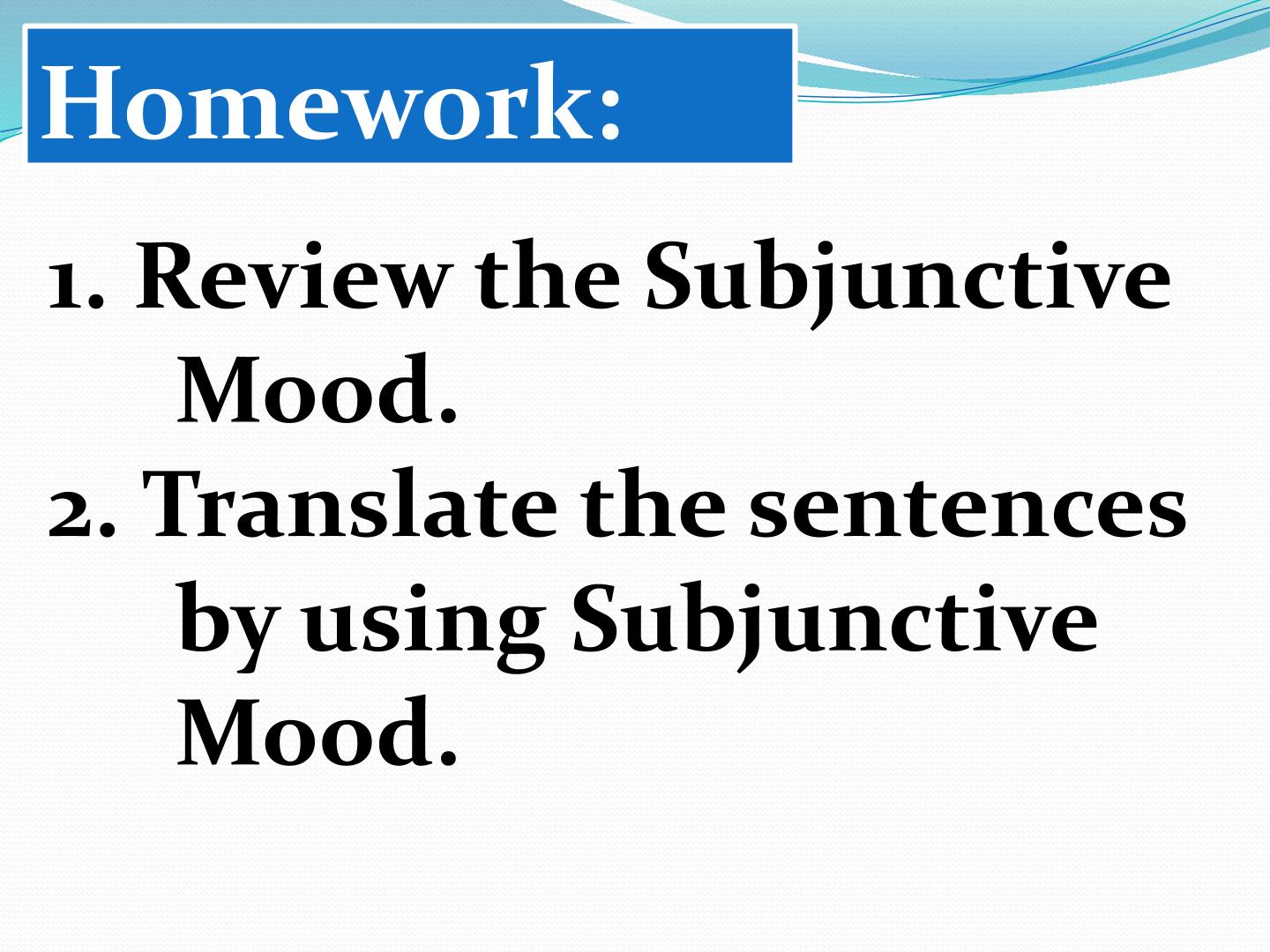 Homework:

1. Review the Subjunctive Mood.
2. Translate the sentences by using Subjunctive Mood.